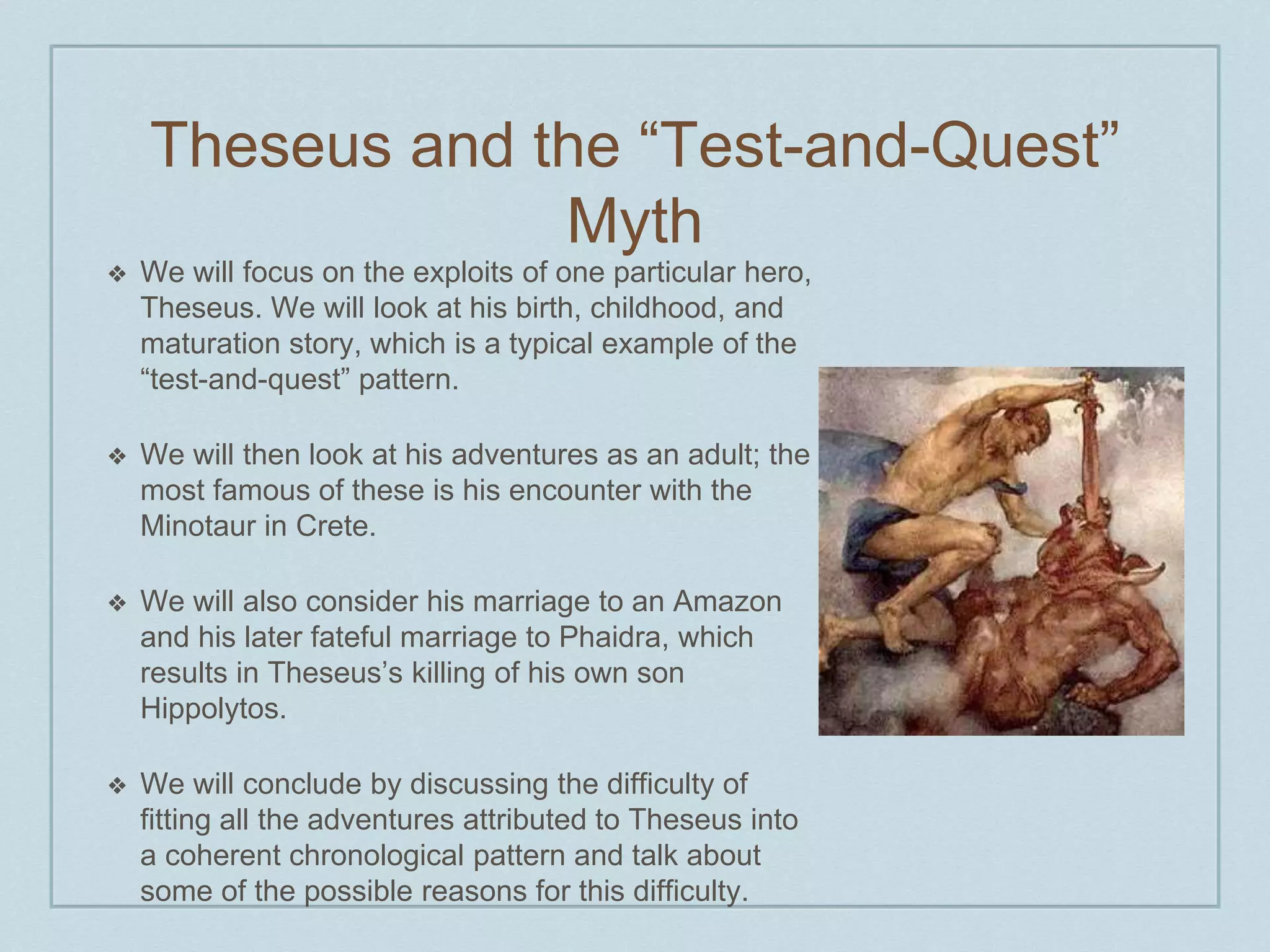 Theseus and the “Test-and-Quest” Myth

❖ We will focus on the exploits of one particular hero, Theseus. We will look at his birth, childhood, and maturation story, which is a typical example of the “test-and-quest” pattern.

❖ We will then look at his adventures as an adult; the most famous of these is his encounter with the Minotaur in Crete.

❖ We will also consider his marriage to an Amazon and his later fateful marriage to Phaidra, which results in Theseus’s killing of his own son Hippolytos.

❖ We will conclude by discussing the difficulty of fitting all the adventures attributed to Theseus into a coherent chronological pattern and talk about some of the possible reasons for this difficulty.